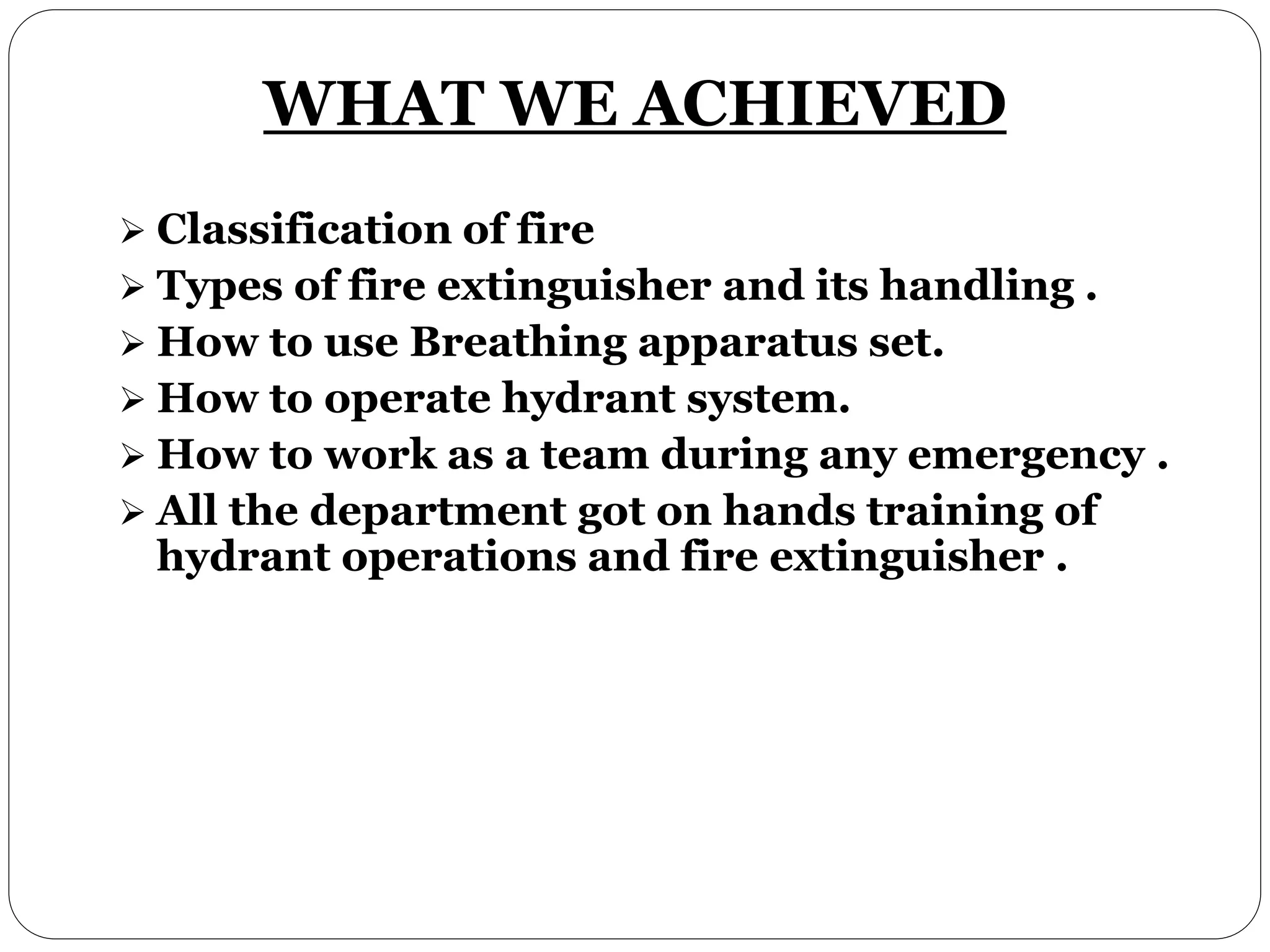 WHAT WE ACHIEVED

➢ Classification of fire
➢ Types of fire extinguisher and its handling .
➢ How to use Breathing apparatus set.
➢ How to operate hydrant system.
➢ How to work as a team during any emergency .
➢ All the department got on hands training of hydrant operations and fire extinguisher .